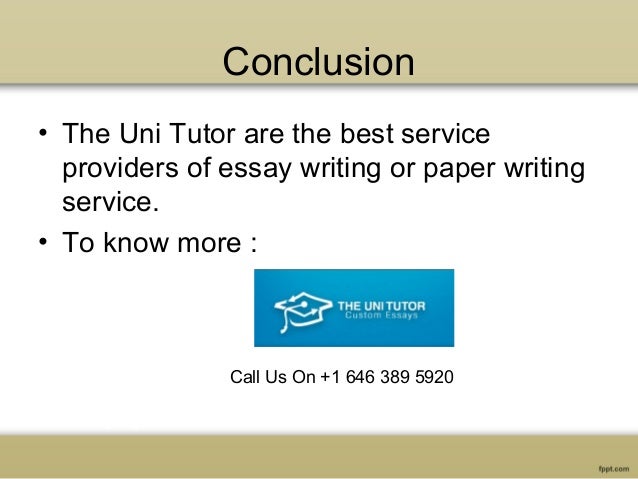 Conclusion

• The Uni Tutor are the best service providers of essay writing or paper writing service.
• To know more :

THE UNI TUTOR
Custom Essays

Call Us On +1 646 389 5920

fppt.com